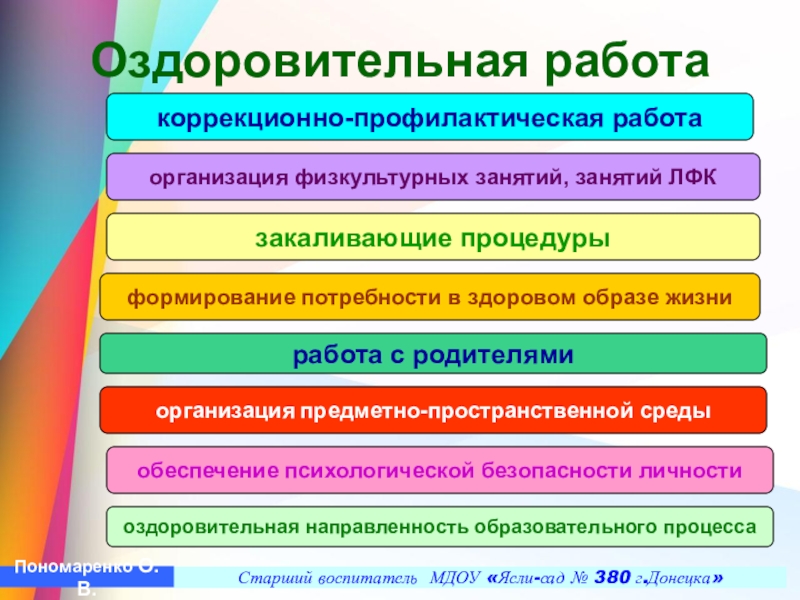 Оздоровительная работа

коррекционно-профилактическая работа

организация физкультурных занятий, занятий ЛФК

закаливающие процедуры

формирование потребности в здоровом образе жизни

работа с родителями

организация предметно-пространственной среды

обеспечение психологической безопасности личности

оздоровительная направленность образовательного процесса

Пономаренко О. В.

Старший воспитатель МДОУ «Ясли-сад № 380 г.Донецка»